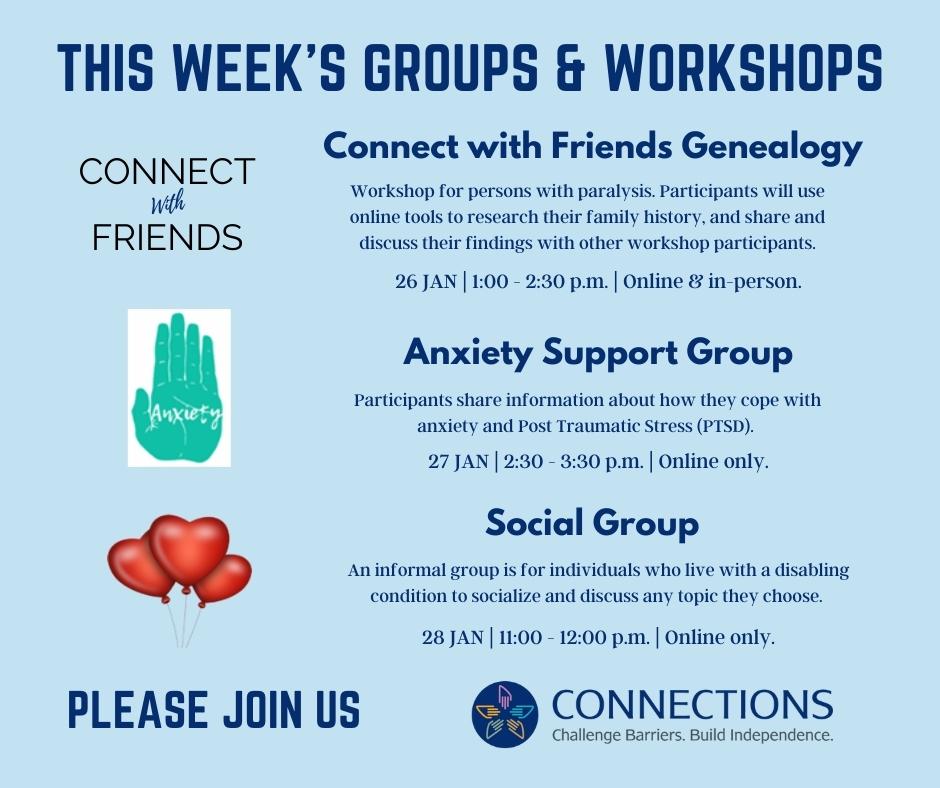 THIS WEEK'S GROUPS & WORKSHOPS

CONNECT With FRIENDS

Connect with Friends Genealogy

Workshop for persons with paralysis. Participants will use online tools to research their family history, and share and discuss their findings with other workshop participants.

26 JAN | 1:00 - 2:30 p.m. | Online & in-person.

Anxiety

Anxiety Support Group

Participants share information about how they cope with anxiety and Post Traumatic Stress (PTSD).

27 JAN | 2:30 - 3:30 p.m. | Online only.

Social Group

An informal group is for individuals who live with a disabling condition to socialize and discuss any topic they choose.

28 JAN | 11:00 - 12:00 p.m. | Online only.

PLEASE JOIN US

CONNECTIONS
Challenge Barriers. Build Independence.